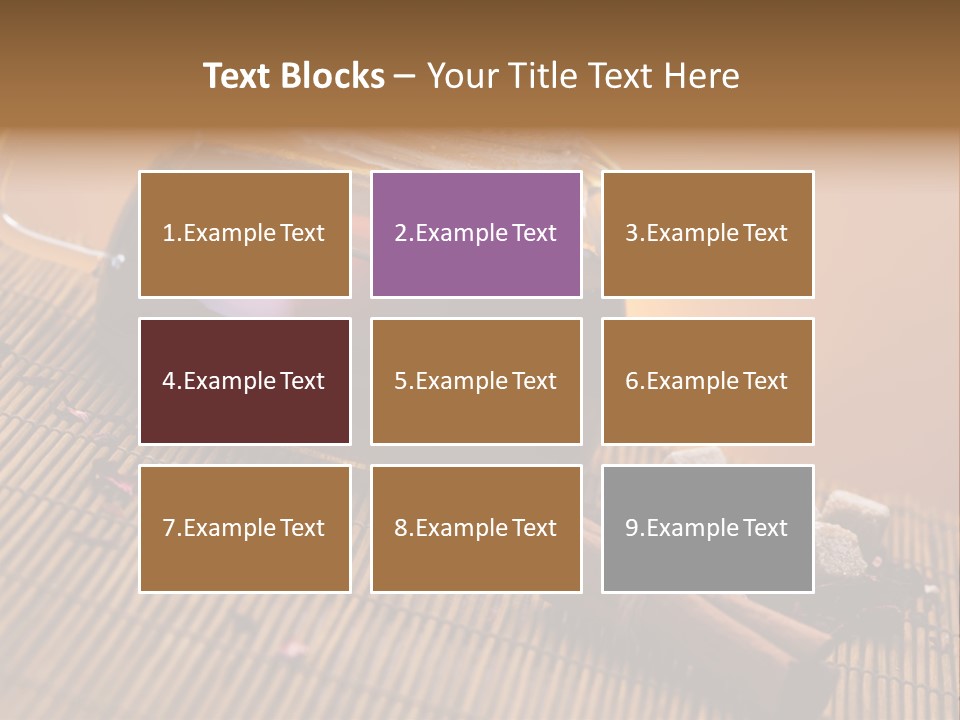 Text Blocks – Your Title Text Here

1.Example Text

2.Example Text

3.Example Text

4.Example Text

5.Example Text

6.Example Text

7.Example Text

8.Example Text

9.Example Text